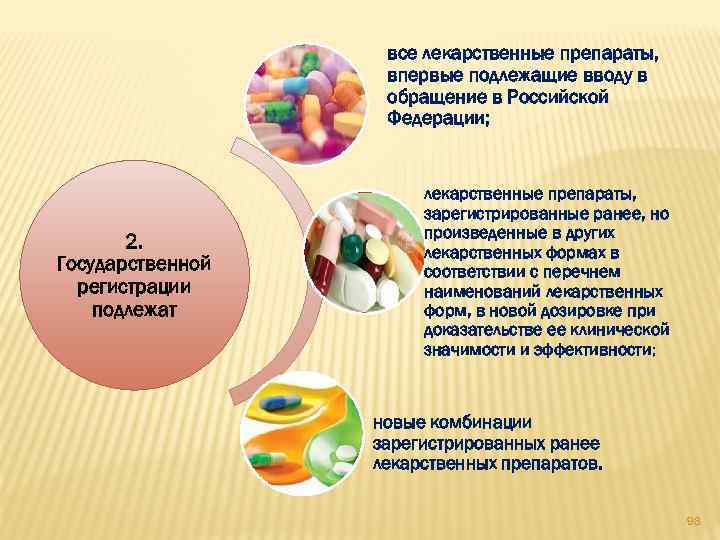 2. Государственной регистрации подлежат

все лекарственные препараты, впервые подлежащие вводу в обращение в Российской Федерации;

лекарственные препараты, зарегистрированные ранее, но произведенные в других лекарственных формах в соответствии с перечнем наименований лекарственных форм, в новой дозировке при доказательстве ее клинической значимости и эффективности;

новые комбинации зарегистрированных ранее лекарственных препаратов.

98